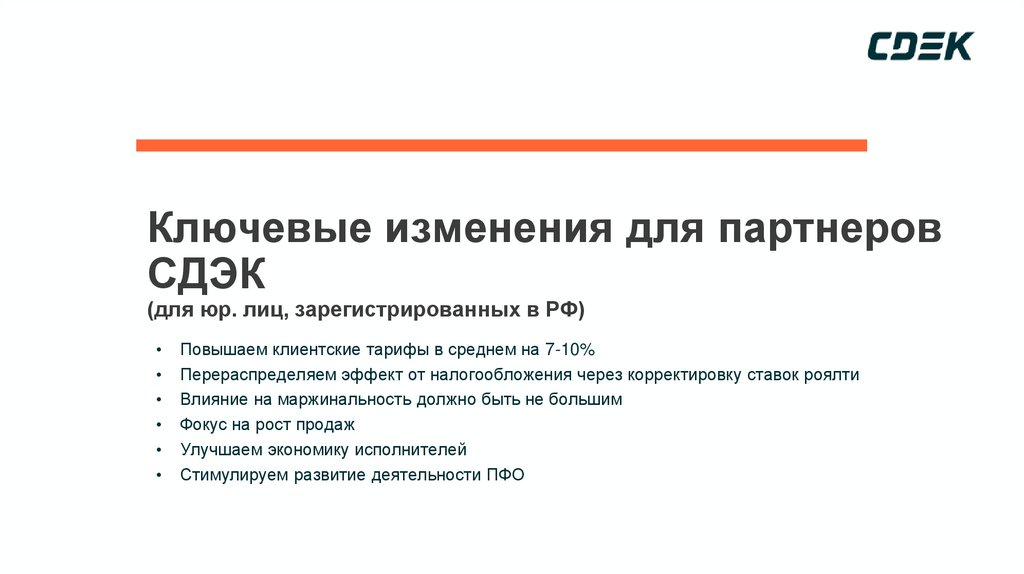 СДЭК

Ключевые изменения для партнеров СДЭК
(для юр. лиц, зарегистрированных в РФ)

• Повышаем клиентские тарифы в среднем на 7-10%
• Перераспределяем эффект от налогообложения через корректировку ставок роялти
• Влияние на маржинальность должно быть не большим
• Фокус на рост продаж
• Улучшаем экономику исполнителей
• Стимулируем развитие деятельности ПФО